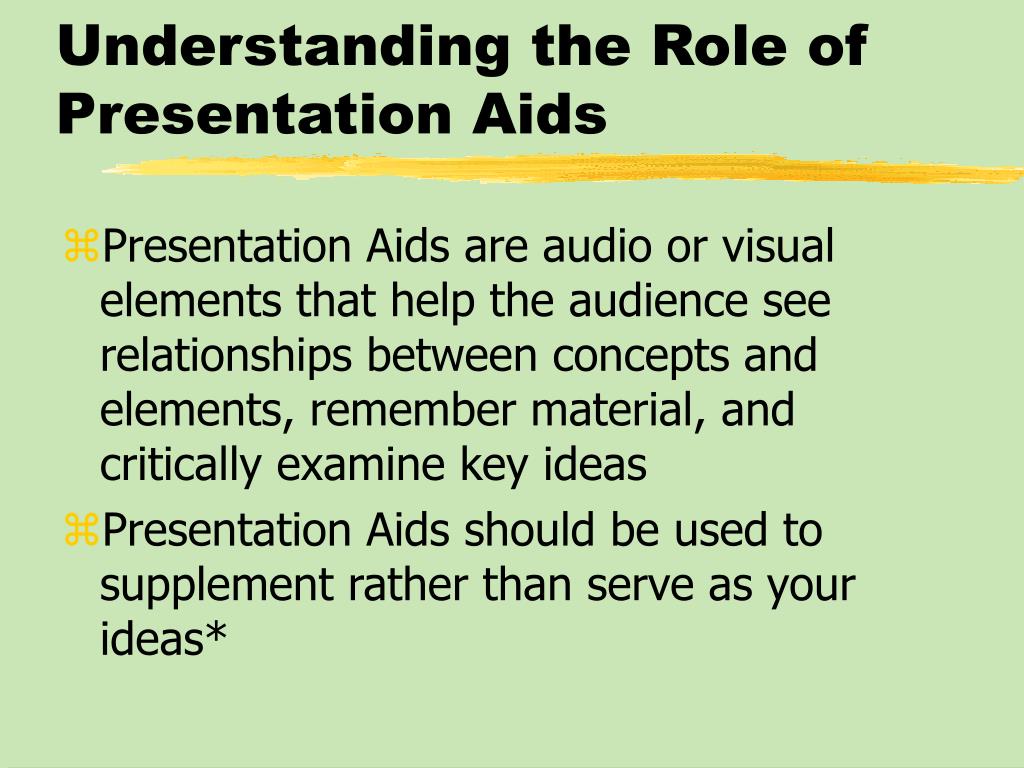 Understanding the Role of Presentation Aids

⌘Presentation Aids are audio or visual elements that help the audience see relationships between concepts and elements, remember material, and critically examine key ideas

⌘Presentation Aids should be used to supplement rather than serve as your ideas*